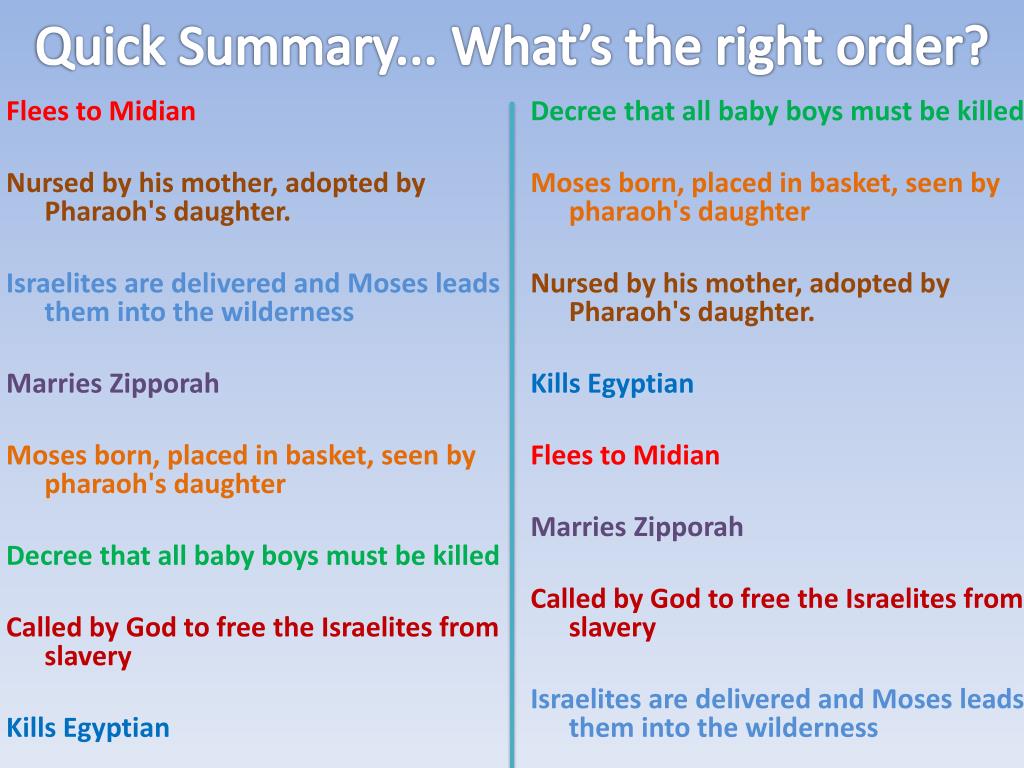 Quick Summary... What's the right order?

Flees to Midian

Nursed by his mother, adopted by Pharaoh's daughter.

Israelites are delivered and Moses leads them into the wilderness

Marries Zipporah

Moses born, placed in basket, seen by pharaoh's daughter

Decree that all baby boys must be killed

Called by God to free the Israelites from slavery

Kills Egyptian

Decree that all baby boys must be killed

Moses born, placed in basket, seen by pharaoh's daughter

Nursed by his mother, adopted by Pharaoh's daughter.

Kills Egyptian

Flees to Midian

Marries Zipporah

Called by God to free the Israelites from slavery

Israelites are delivered and Moses leads them into the wilderness